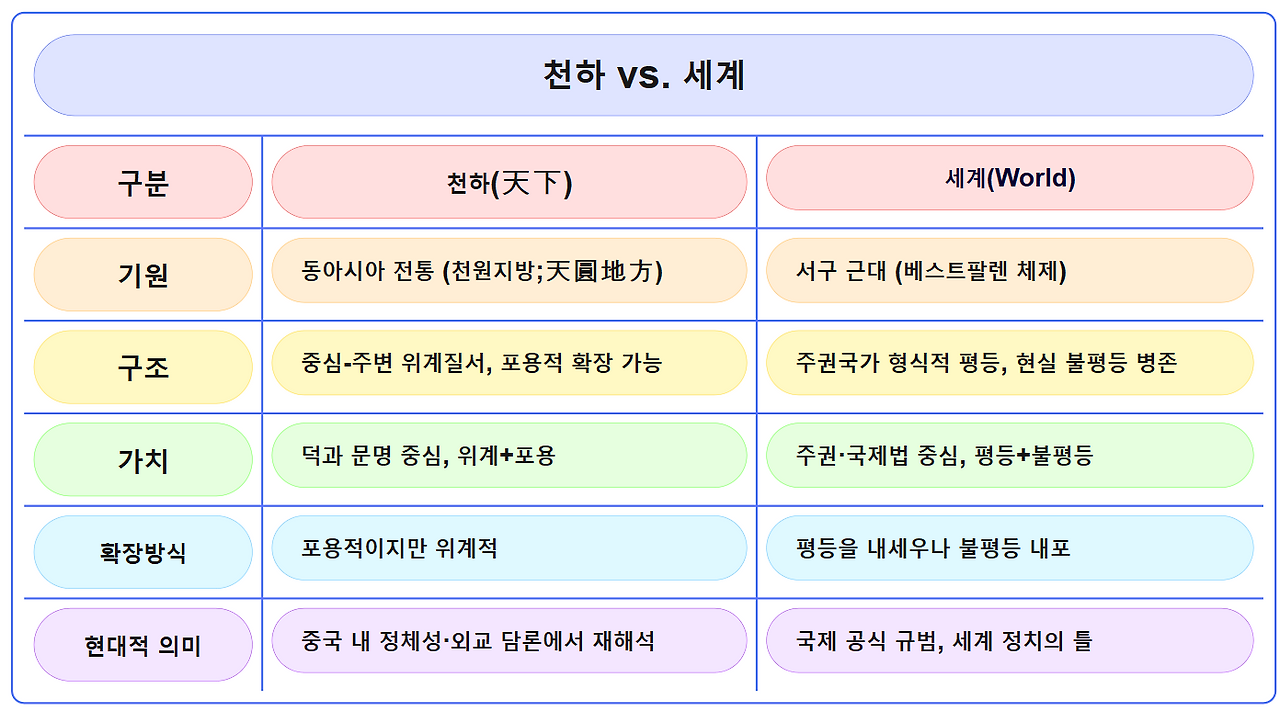 천하 vs. 세계

| 구분 | 천하(天下) | 세계(World) |
|---|---|---|
| 기원 | 동아시아 전통 (천원지방;天圓地方) | 서구 근대 (베스트팔렌 체제) |
| 구조 | 중심-주변 위계질서, 포용적 확장 가능 | 주권국가 형식적 평등, 현실 불평등 병존 |
| 가치 | 덕과 문명 중심, 위계+포용 | 주권·국제법 중심, 평등+불평등 |
| 확장방식 | 포용적이지만 위계적 | 평등을 내세우나 불평등 내포 |
| 현대적 의미 | 중국 내 정체성·외교 담론에서 재해석 | 국제 공식 규범, 세계 정치의 틀 |